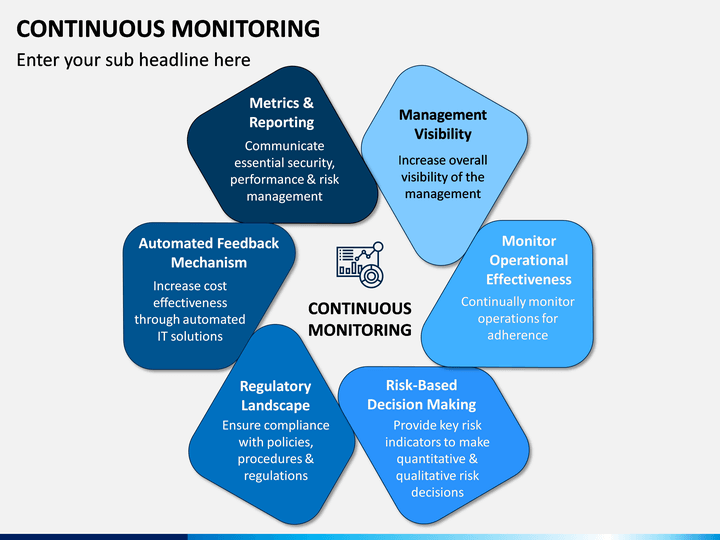 CONTINUOUS MONITORING
Enter your sub headline here

Metrics & Reporting
Communicate essential security, performance & risk management

Management Visibility
Increase overall visibility of the management

Monitor Operational Effectiveness
Continually monitor operations for adherence

Risk-Based Decision Making
Provide key risk indicators to make quantitative & qualitative risk decisions

Regulatory Landscape
Ensure compliance with policies, procedures & regulations

Automated Feedback Mechanism
Increase cost effectiveness through automated IT solutions

CONTINUOUS MONITORING